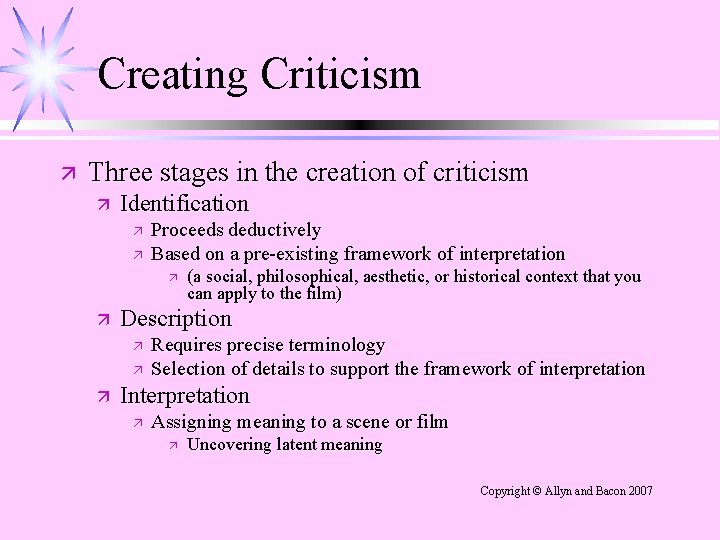 Creating Criticism

Three stages in the creation of criticism

Identification

Proceeds deductively

Based on a pre-existing framework of interpretation

(a social, philosophical, aesthetic, or historical context that you can apply to the film)

Description

Requires precise terminology

Selection of details to support the framework of interpretation

Interpretation

Assigning meaning to a scene or film

Uncovering latent meaning

Copyright © Allyn and Bacon 2007